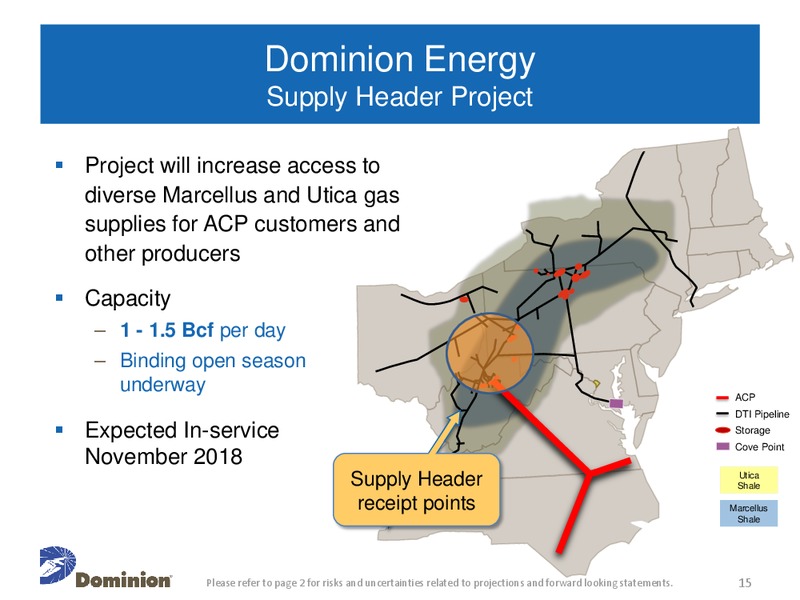 Dominion Energy
Supply Header Project

▪ Project will increase access to diverse Marcellus and Utica gas supplies for ACP customers and other producers

▪ Capacity
– 1 - 1.5 Bcf per day
– Binding open season underway

▪ Expected In-service November 2018

Supply Header receipt points

ACP
DTI Pipeline
Storage
Cove Point

Utica Shale

Marcellus Shale

Dominion

Please refer to page 2 for risks and uncertainties related to projections and forward looking statements.

15